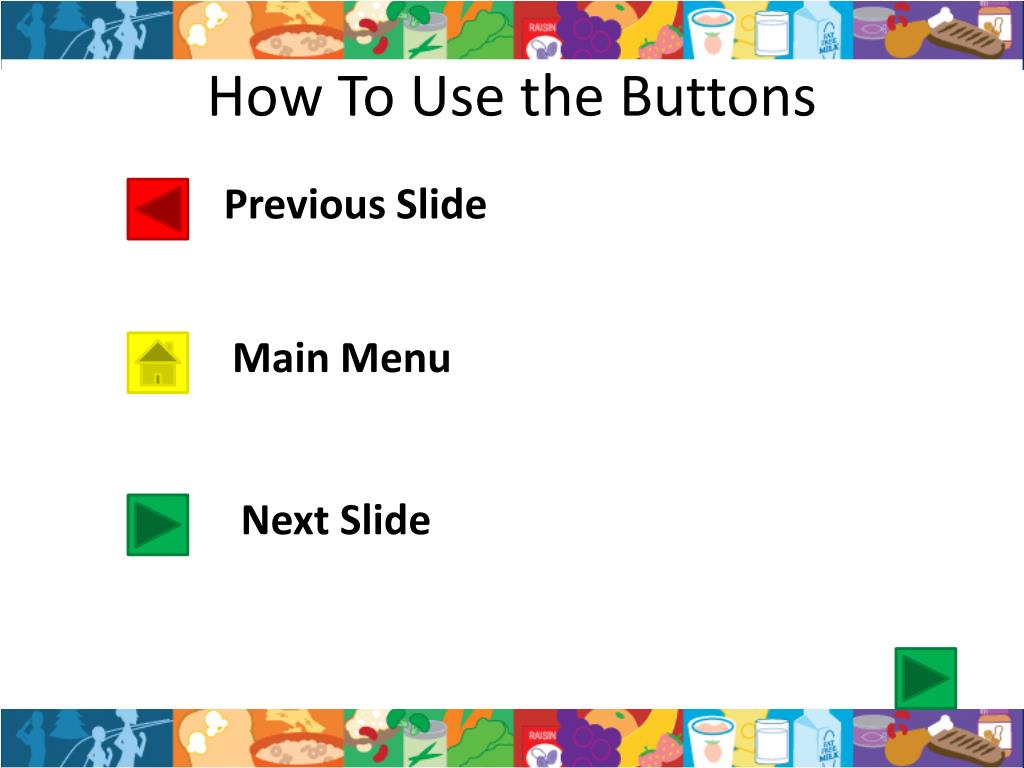 RAISIN FAT FREE MILK

How To Use the Buttons

Previous Slide

Main Menu

Next Slide

RAISIN FAT FREE MILK